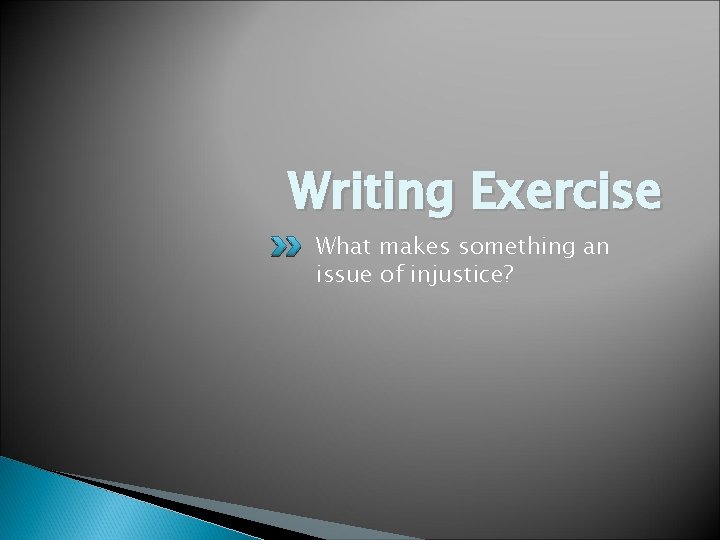 Writing Exercise

What makes something an issue of injustice?